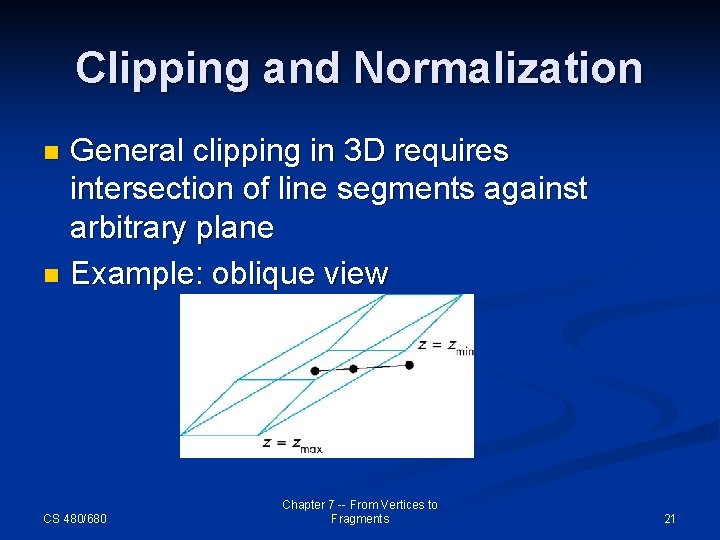 Clipping and Normalization

General clipping in 3D requires intersection of line segments against arbitrary plane

Example: oblique view

$z = z_{min}$

$z = z_{max}$

CS 480/680

Chapter 7 -- From Vertices to Fragments

21